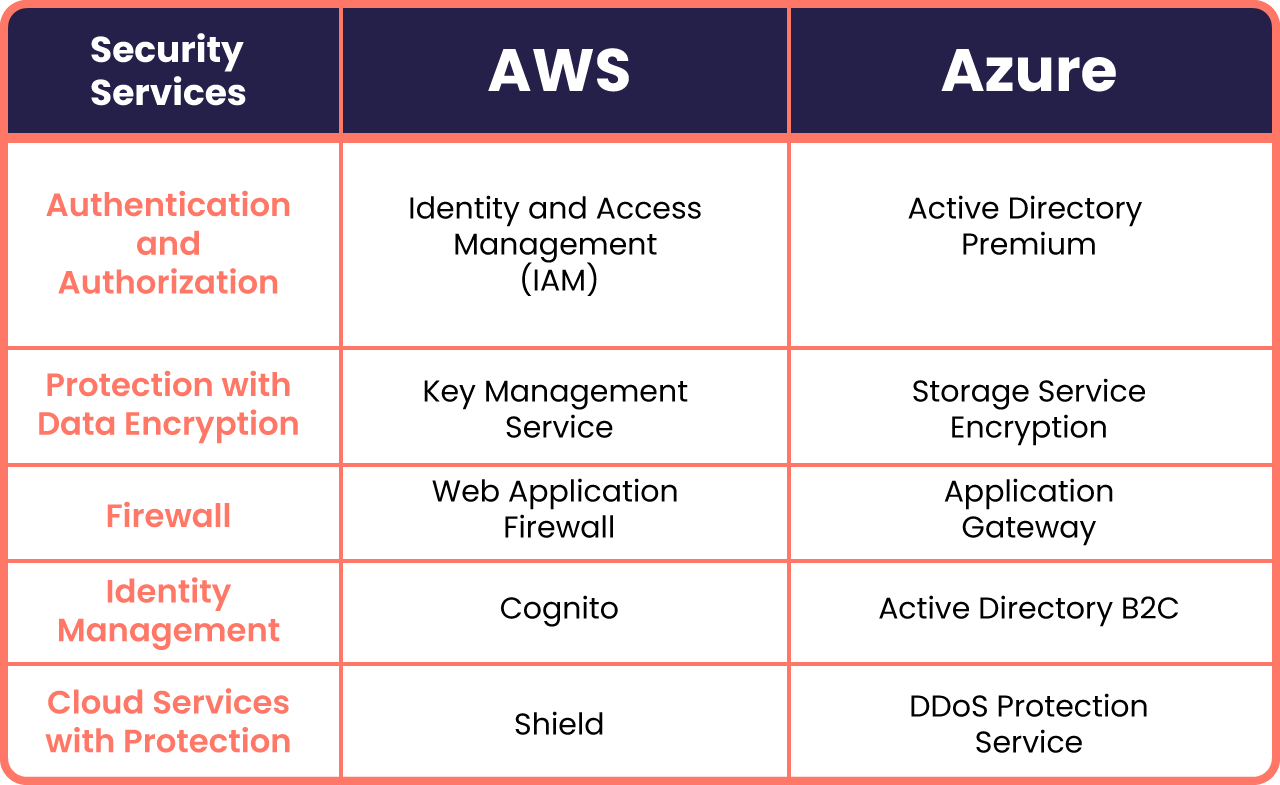 | Security Services | AWS | Azure |
|---|---|---|
| Authentication and Authorization | Identity and Access Management (IAM) | Active Directory Premium |
| Protection with Data Encryption | Key Management Service | Storage Service Encryption |
| Firewall | Web Application Firewall | Application Gateway |
| Identity Management | Cognito | Active Directory B2C |
| Cloud Services with Protection | Shield | DDoS Protection Service |